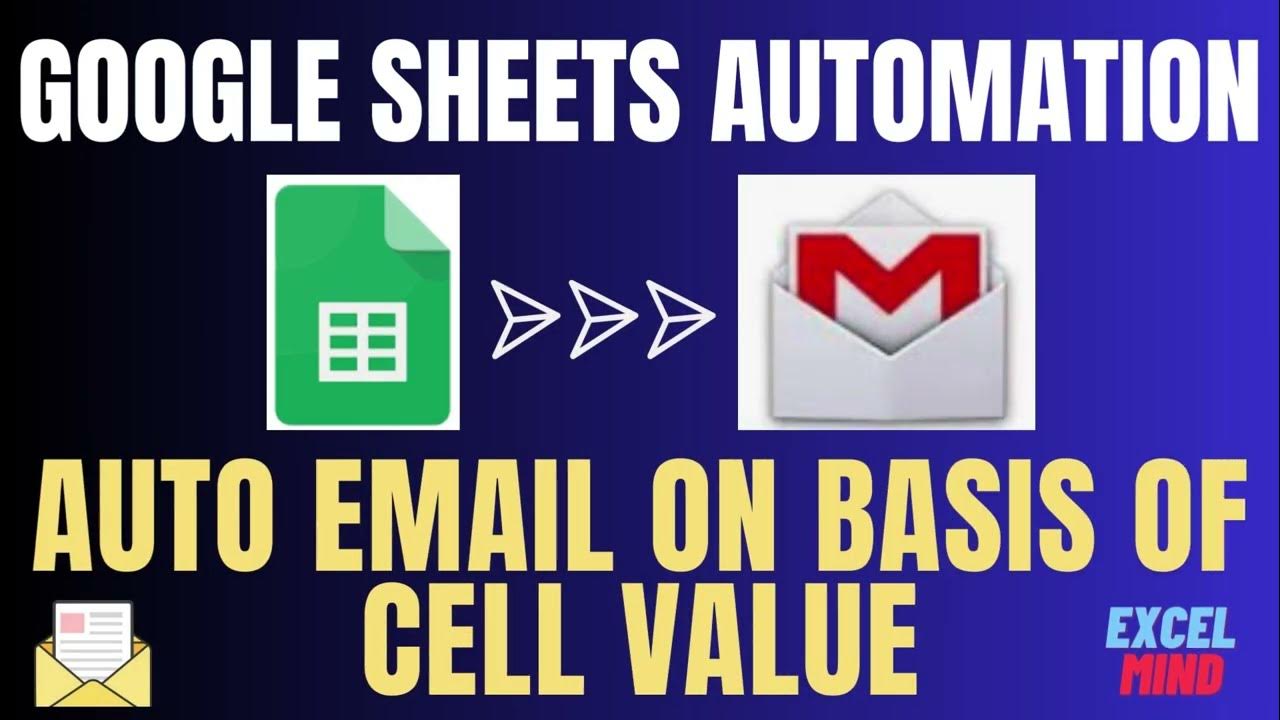 GOOGLE SHEETS AUTOMATION

AUTO EMAIL ON BASIS OF CELL VALUE

EXCEL MIND